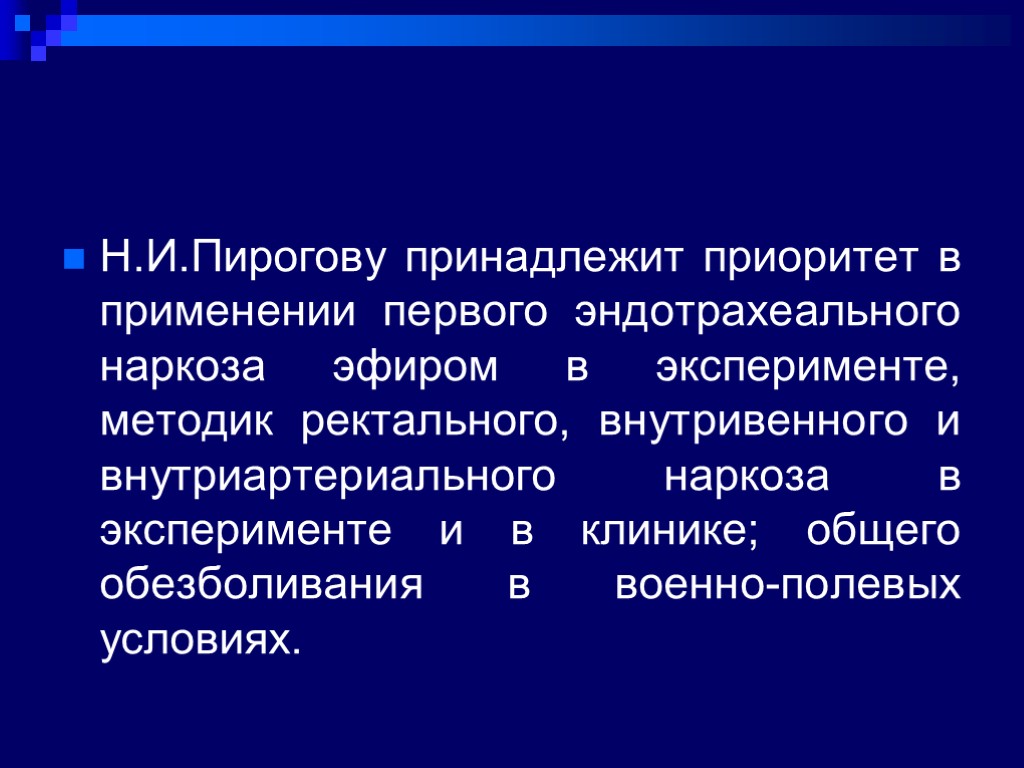 Н.И.Пирогову принадлежит приоритет в применении первого эндотрахеального наркоза эфиром в эксперименте, методик ректального, внутривенного и внутриартериального наркоза в эксперименте и в клинике; общего обезболивания в военно-полевых условиях.